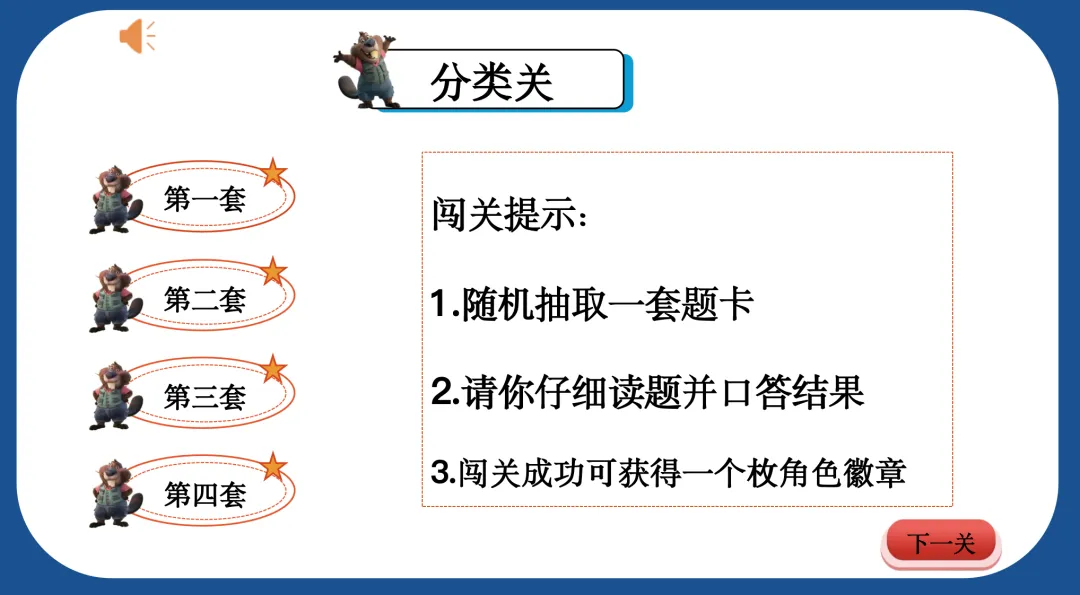 分类关

第一套

第二套

第三套

第四套

闯关提示：

1.随机抽取一套题卡

2.请你仔细读题并口答结果

3.闯关成功可获得一个枚角色徽章

下一关